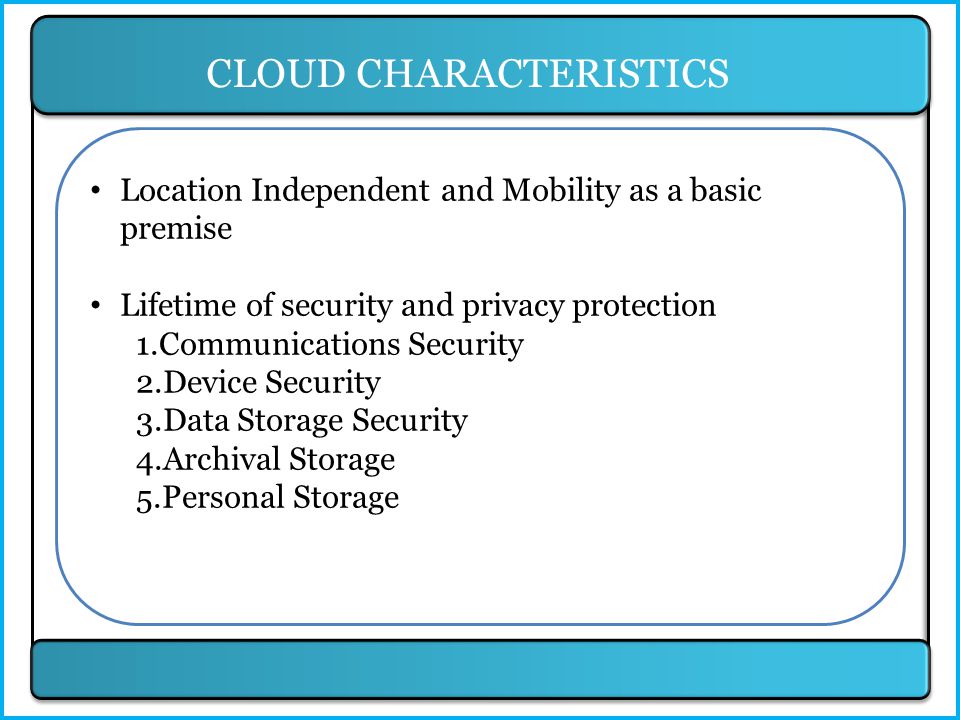 CLOUD CHARACTERISTICS

• Location Independent and Mobility as a basic premise

• Lifetime of security and privacy protection
1.Communications Security
2.Device Security
3.Data Storage Security
4.Archival Storage
5.Personal Storage